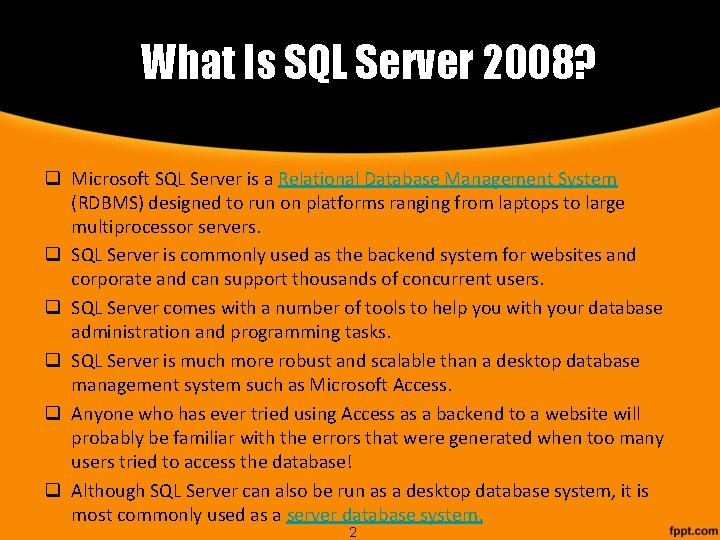 What Is SQL Server 2008?

❑ Microsoft SQL Server is a Relational Database Management System (RDBMS) designed to run on platforms ranging from laptops to large multiprocessor servers.

❑ SQL Server is commonly used as the backend system for websites and corporate and can support thousands of concurrent users.

❑ SQL Server comes with a number of tools to help you with your database administration and programming tasks.

❑ SQL Server is much more robust and scalable than a desktop database management system such as Microsoft Access.

❑ Anyone who has ever tried using Access as a backend to a website will probably be familiar with the errors that were generated when too many users tried to access the database!

❑ Although SQL Server can also be run as a desktop database system, it is most commonly used as a server database system.

2

fppt.com